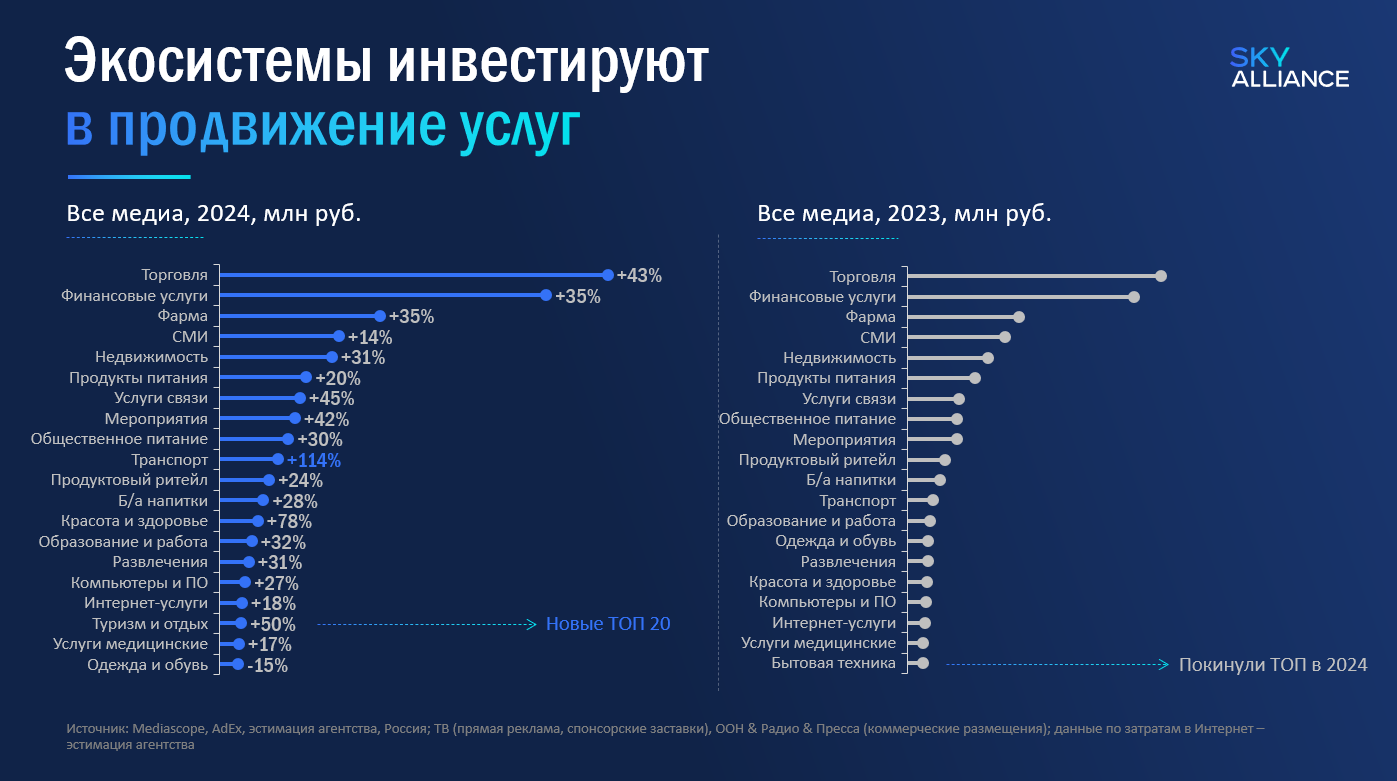 Экосистемы инвестируют
в продвижение услуг

SKY ALLIANCE

Все медиа, 2024, млн руб.

Торговля +43%
Финансовые услуги +35%
Фарма +35%
СМИ +14%
Недвижимость +31%
Продукты питания +20%
Услуги связи +45%
Мероприятия +42%
Общественное питание +30%
Транспорт +114%
Продуктовый ритейл +24%
Б/а напитки +28%
Красота и здоровье +78%
Образование и работа +32%
Развлечения +31%
Компьютеры и ПО +27%
Интернет-услуги +18%
Туризм и отдых +50%
Услуги медицинские +17%
Одежда и обувь -15%

Новые ТОП 20

Все медиа, 2023, млн руб.

Торговля
Финансовые услуги
Фарма
СМИ
Недвижимость
Продукты питания
Услуги связи
Общественное питание
Мероприятия
Продуктовый ритейл
Б/а напитки
Транспорт
Образование и работа
Одежда и обувь
Развлечения
Красота и здоровье
Компьютеры и ПО
Интернет-услуги
Услуги медицинские
Бытовая техника

Покинули ТОП в 2024

Источник: Mediascope, AdEx, эстимация агентства, Россия; ТВ (прямая реклама, спонсорские заставки), ООН & Радио & Пресса (коммерческие размещения); данные по затратам в Интернет – эстимация агентства